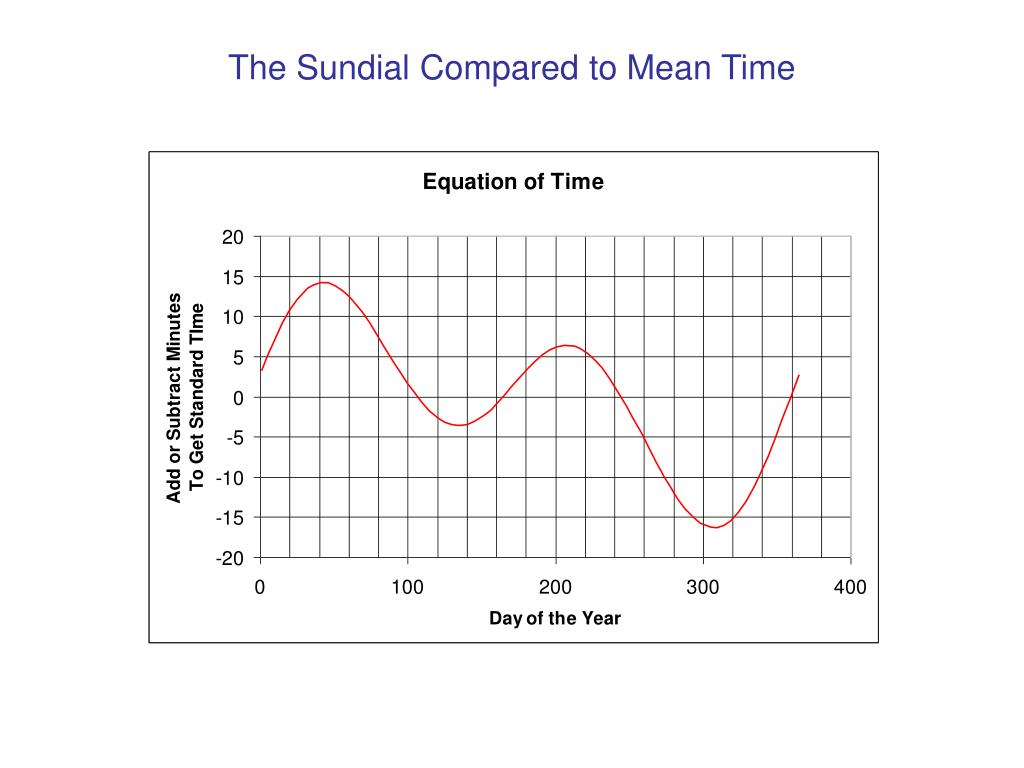 The Sundial Compared to Mean Time

Equation of Time

Add or Subtract Minutes To Get Standard TIme

20
15
10
5
0
-5
-10
-15
-20

0
100
200
300
400

Day of the Year